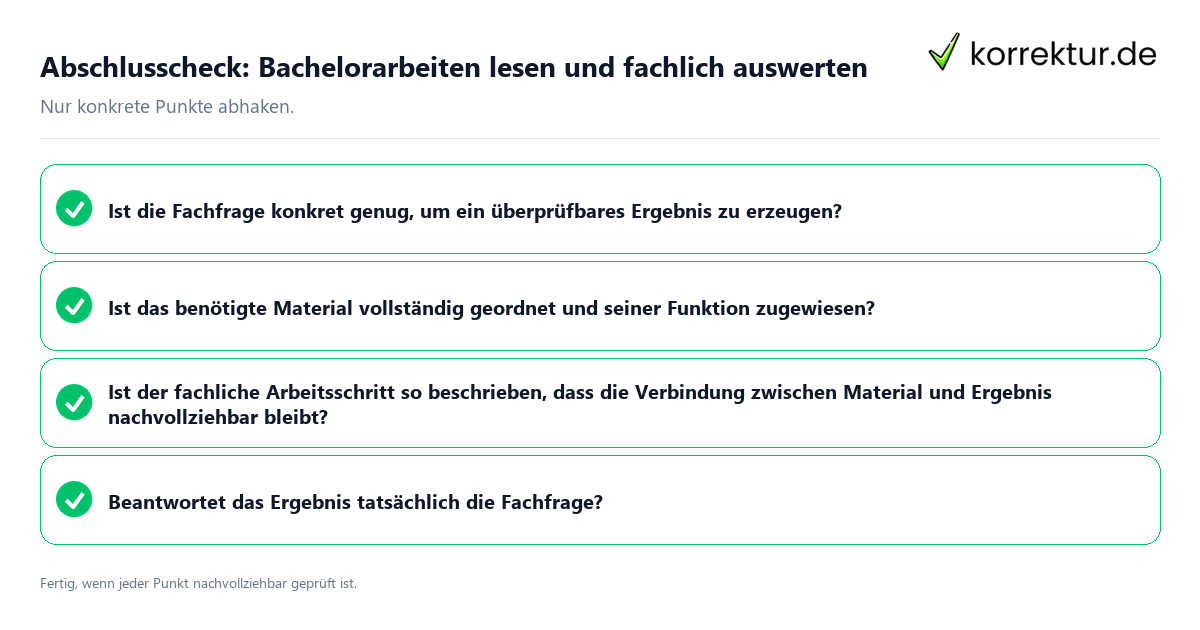 Abschlusscheck: Bachelorarbeiten lesen und fachlich auswerten

korrektur.de

Nur konkrete Punkte abhaken.

Ist die Fachfrage konkret genug, um ein überprüfbares Ergebnis zu erzeugen?

Ist das benötigte Material vollständig geordnet und seiner Funktion zugewiesen?

Ist der fachliche Arbeitsschritt so beschrieben, dass die Verbindung zwischen Material und Ergebnis nachvollziehbar bleibt?

Beantwortet das Ergebnis tatsächlich die Fachfrage?

Fertig, wenn jeder Punkt nachvollziehbar geprüft ist.